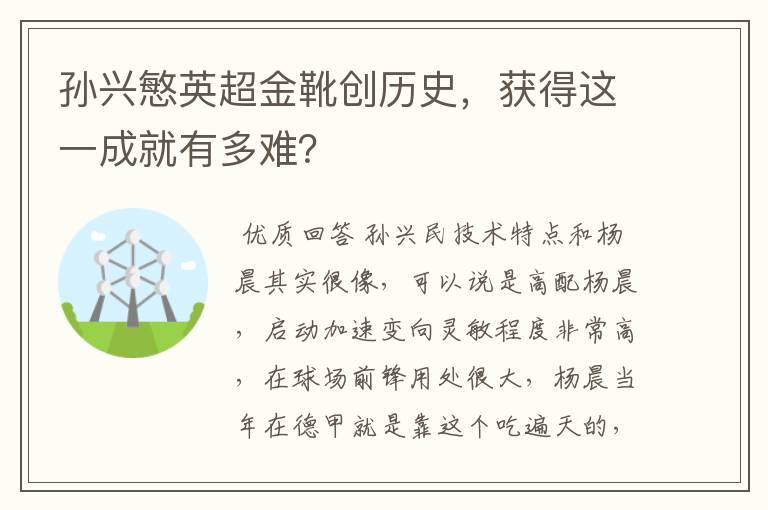 孙兴慜英超金靴创历史，获得这一成就有多难？

优质回答 孙兴民技术特点和杨晨其实很像，可以说是高配杨晨，启动加速变向灵敏程度非常高，在球场前锋用处很大，杨晨当年在德甲就是靠这个吃遍天的，